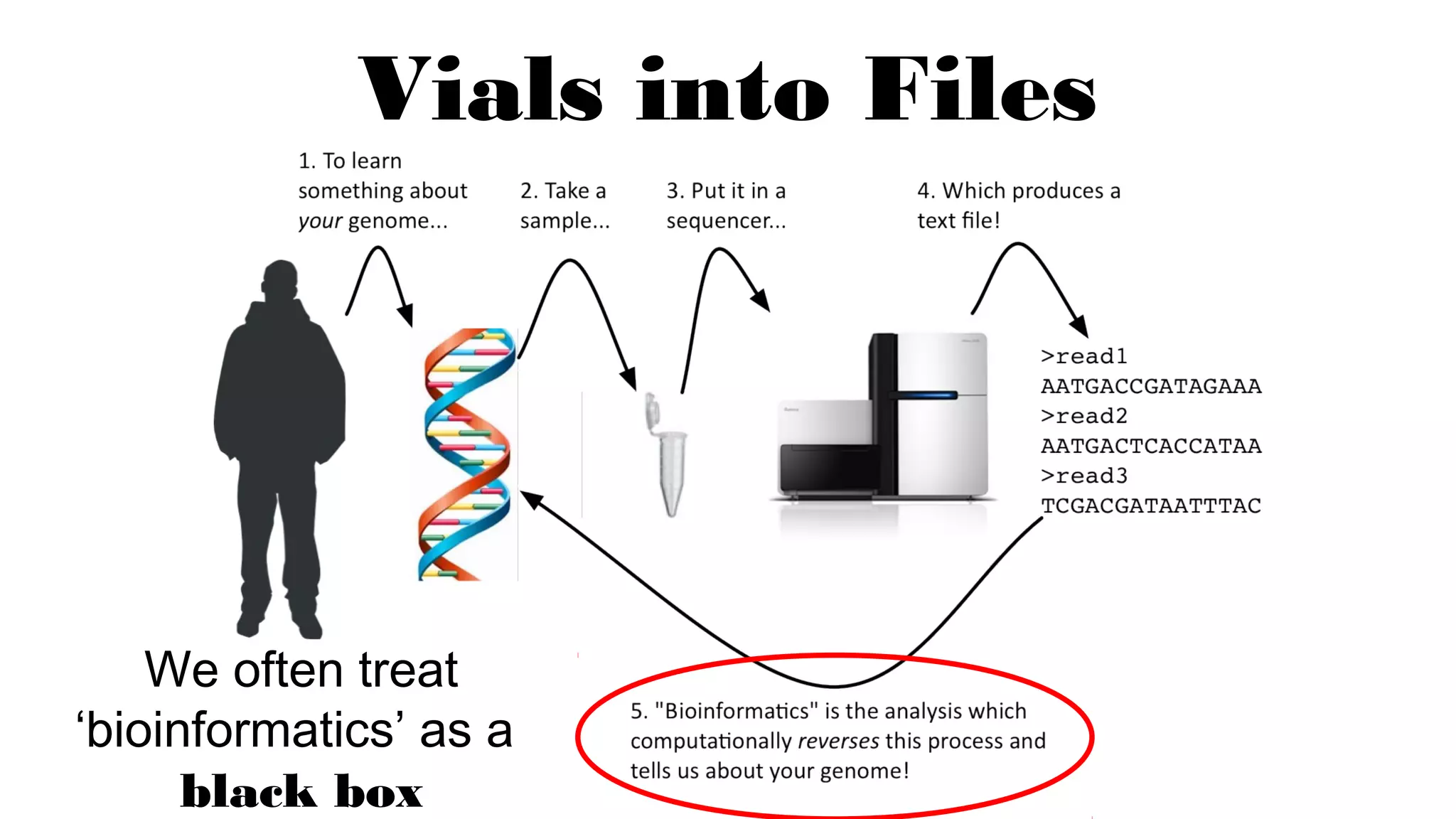 Vials into Files

1. To learn something about your genome...

2. Take a sample...

3. Put it in a sequencer...

4. Which produces a text file!

>read1
AATGACCGATAGAAA
>read2
AATGACTCACCATAA
>read3
TCGACGATAATTTAC

We often treat 'bioinformatics' as a black box

5. "Bioinformatics" is the analysis which computationally reverses this process and tells us about your genome!